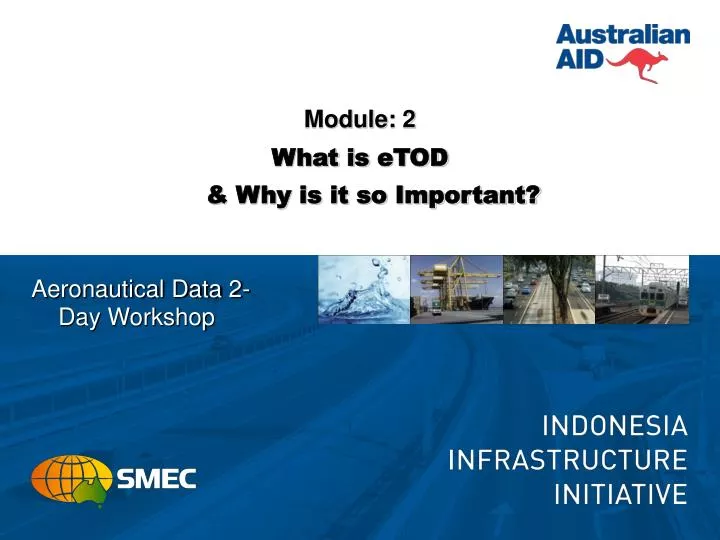 Australian AID

Module: 2
What is eTOD
& Why is it so Important?

Aeronautical Data 2-Day Workshop

SMEC

INDONESIA
INFRASTRUCTURE
INITIATIVE